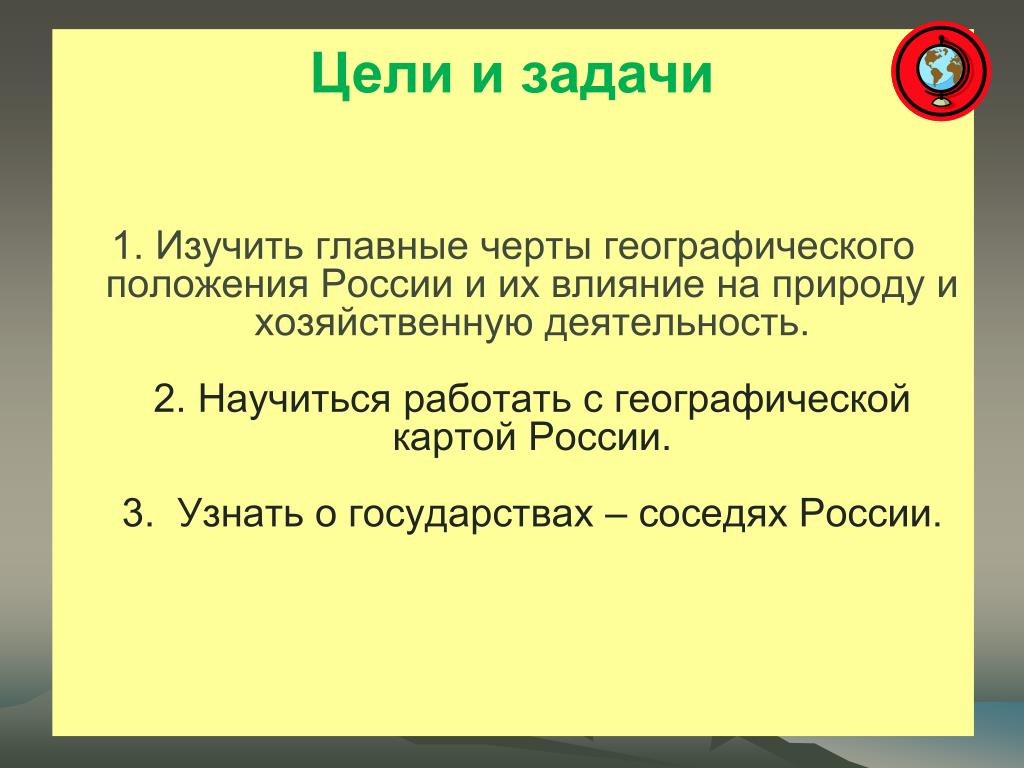 Цели и задачи

1. Изучить главные черты географического положения России и их влияние на природу и хозяйственную деятельность.

2. Научиться работать с географической картой России.

3. Узнать о государствах – соседях России.